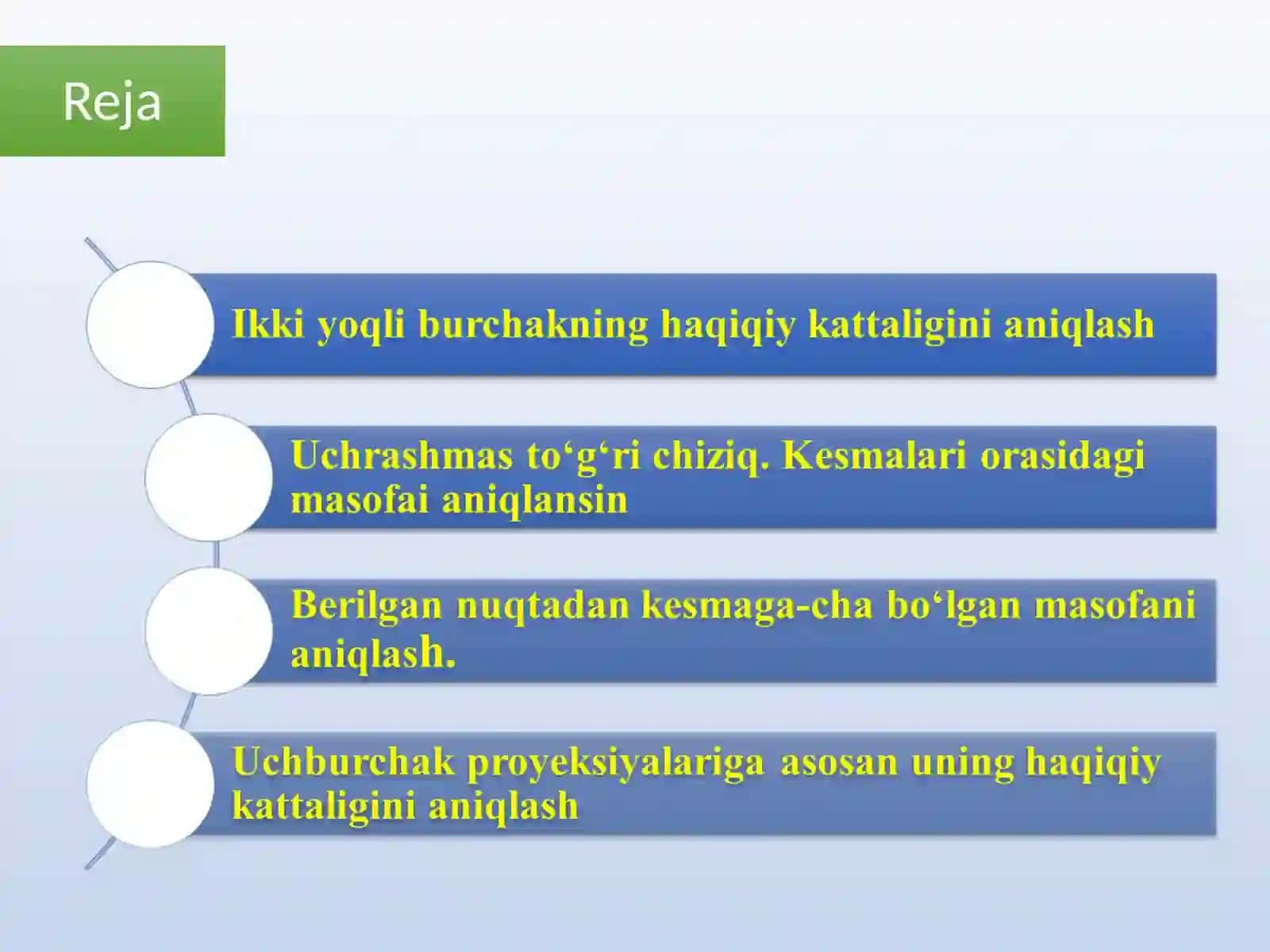 Reja

Ikki yoqli burchakning haqiqiy kattaligini aniqlash

Uchrashmas to‘g‘ri chiziq. Kesmalari orasidagi masofai aniqlansin

Berilgan nuqtadan kesmaga-cha bo‘lgan masofani aniqlash.

Uchburchak proyeksiyalariga asosan uning haqiqiy kattaligini aniqlash